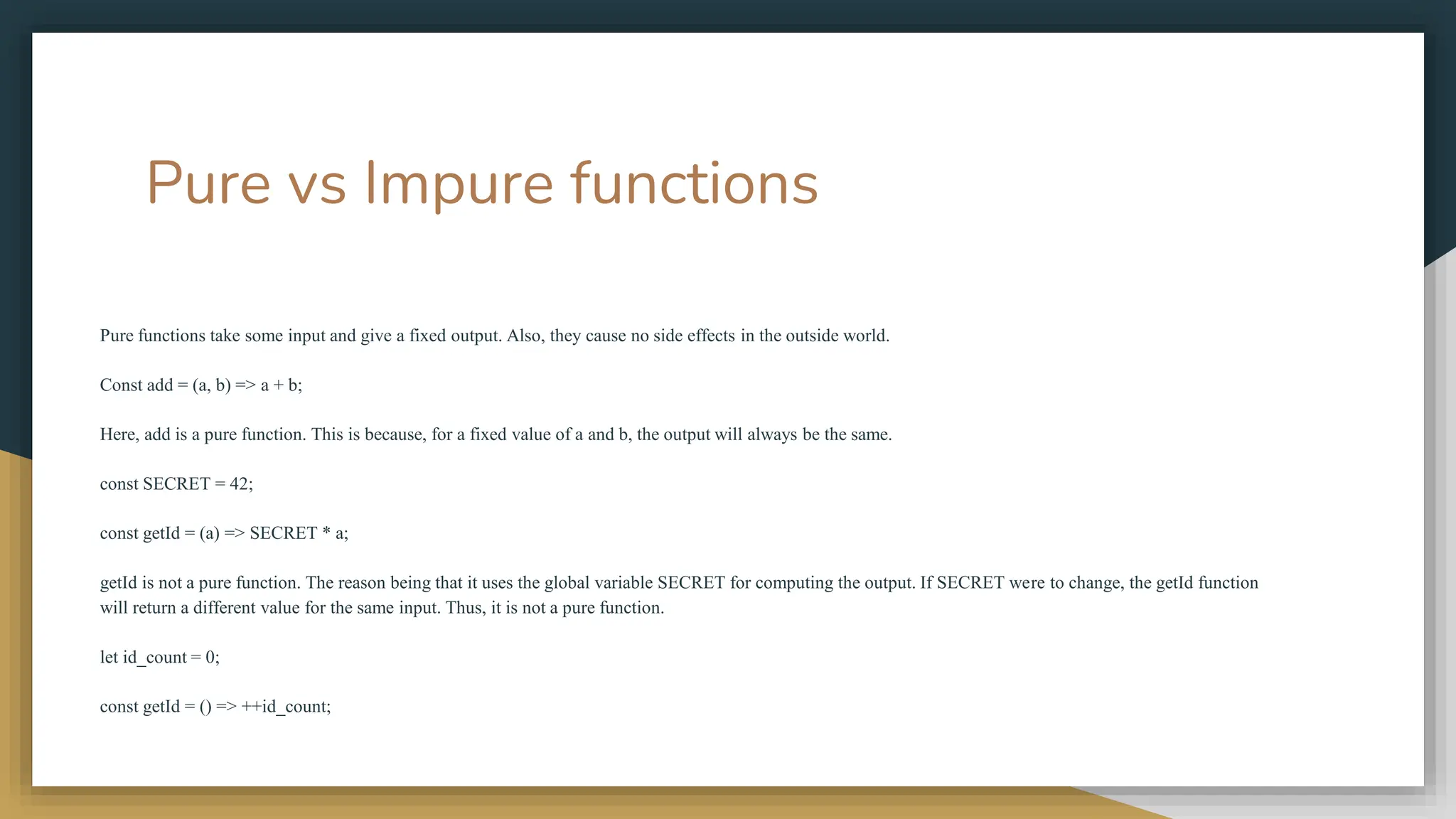 Pure vs Impure functions

Pure functions take some input and give a fixed output. Also, they cause no side effects in the outside world.

Const add = (a, b) => a + b;

Here, add is a pure function. This is because, for a fixed value of a and b, the output will always be the same.

const SECRET = 42;

const getId = (a) => SECRET * a;

getId is not a pure function. The reason being that it uses the global variable SECRET for computing the output. If SECRET were to change, the getId function will return a different value for the same input. Thus, it is not a pure function.

let id_count = 0;

const getId = () => ++id_count;